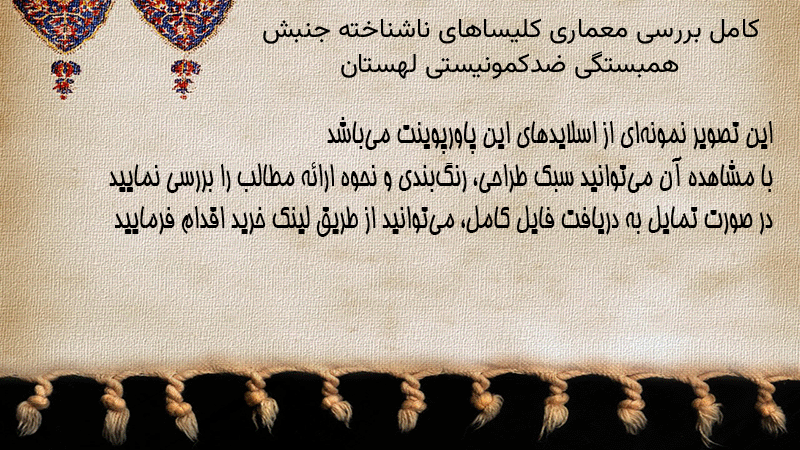 کامل بررسی معماری کلیساهای ناشناخته جنبش همبستگی ضدکمونیستی لهستان

این تصویر نمونه‌ای از اسلایدهای این پاورپوینت می‌باشد
با مشاهده آن می‌توانید سبک طراحی، رنگ‌بندی و نحوه ارائه مطالب را بررسی نمایید
در صورت تمایل به دریافت فایل کامل، می‌توانید از طریق لینک خرید اقدام فرمایید